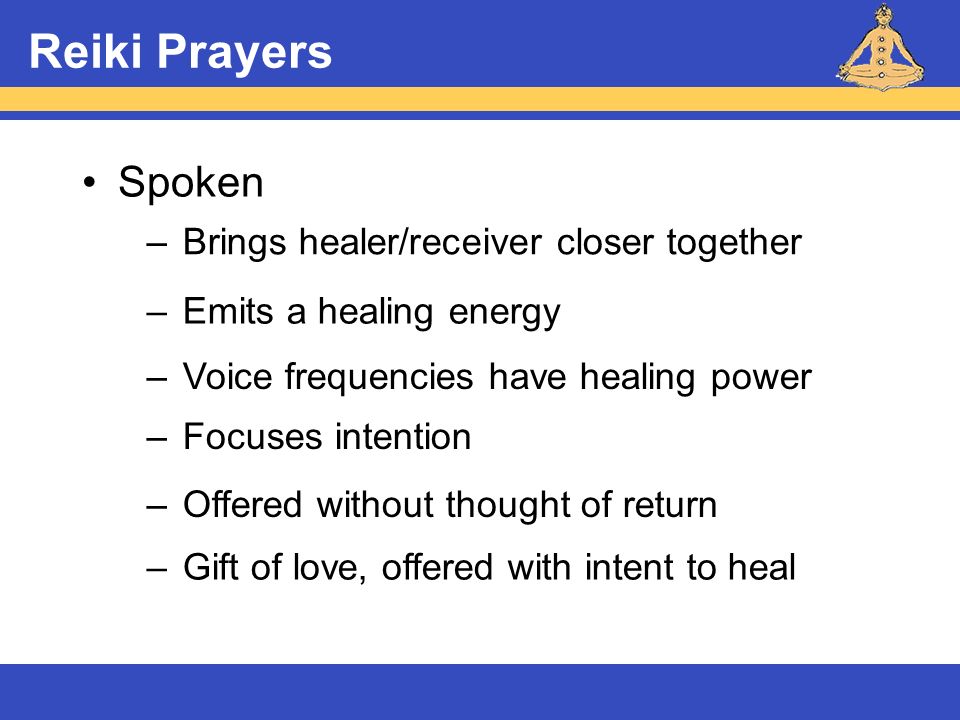 Reiki Prayers

• Spoken
– Brings healer/receiver closer together
– Emits a healing energy
– Voice frequencies have healing power
– Focuses intention
– Offered without thought of return
– Gift of love, offered with intent to heal